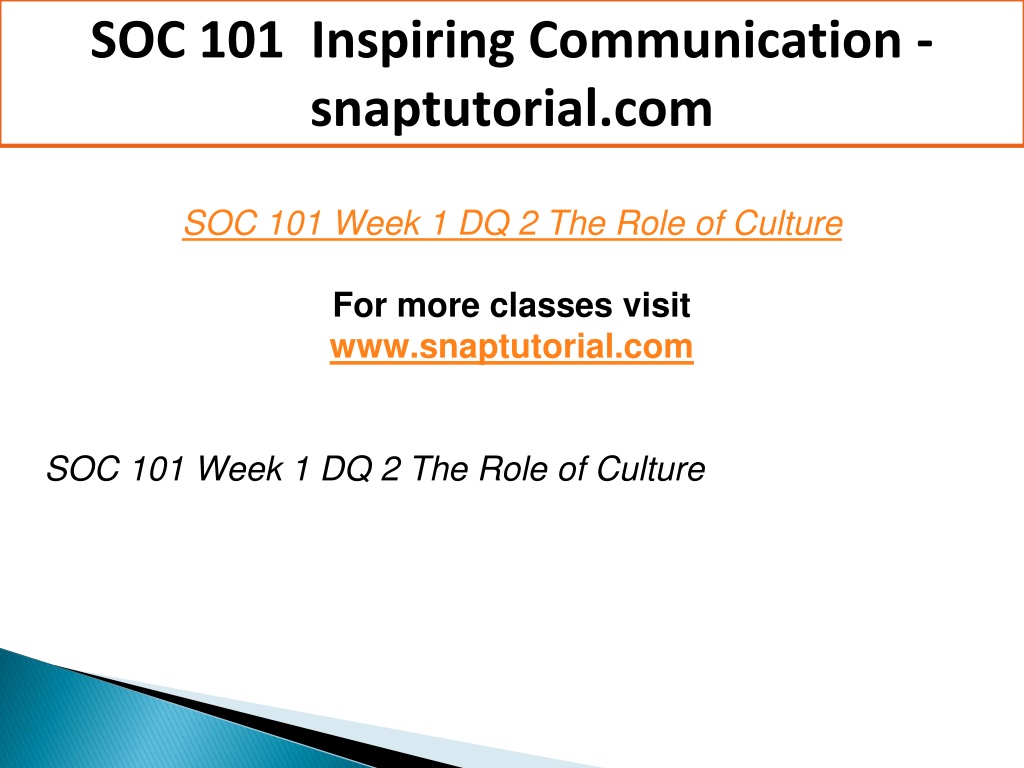 SOC 101 Inspiring Communication - snaptutorial.com

SOC 101 Week 1 DQ 2 The Role of Culture

For more classes visit
www.snaptutorial.com

SOC 101 Week 1 DQ 2 The Role of Culture